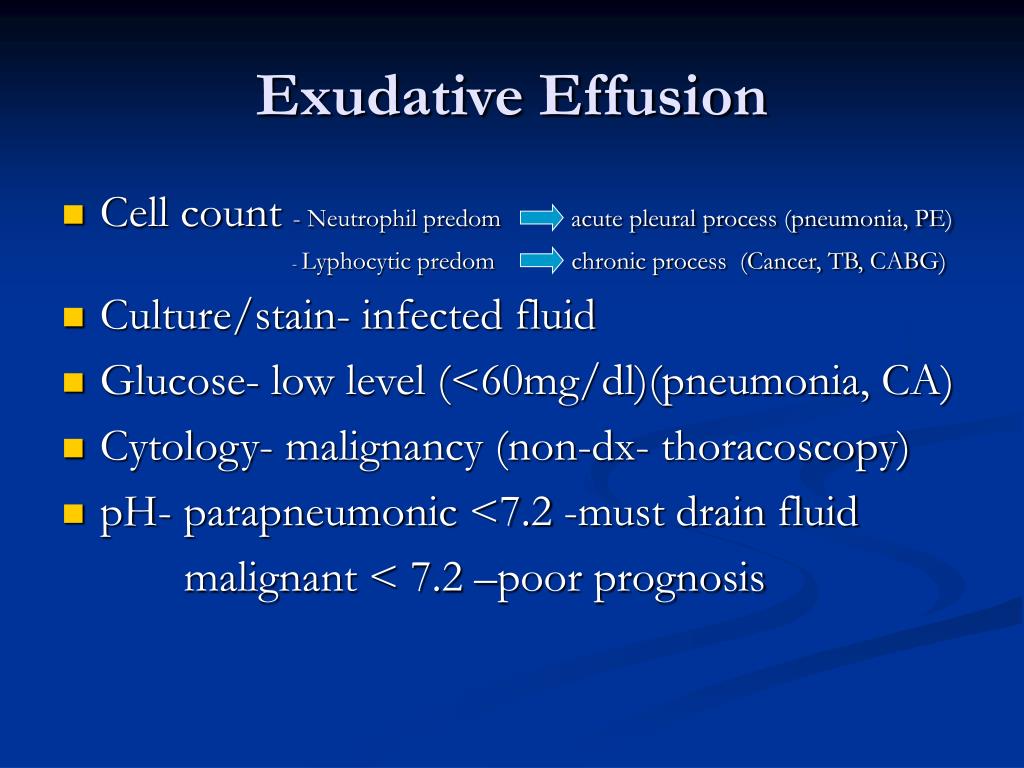 Exudative Effusion

Cell count - Neutrophil predom → acute pleural process (pneumonia, PE)
- Lyphocytic predom → chronic process (Cancer, TB, CABG)

Culture/stain- infected fluid

Glucose- low level (<60mg/dl)(pneumonia, CA)

Cytology- malignancy (non-dx- thoracoscopy)

pH- parapneumonic <7.2 -must drain fluid
malignant < 7.2 –poor prognosis